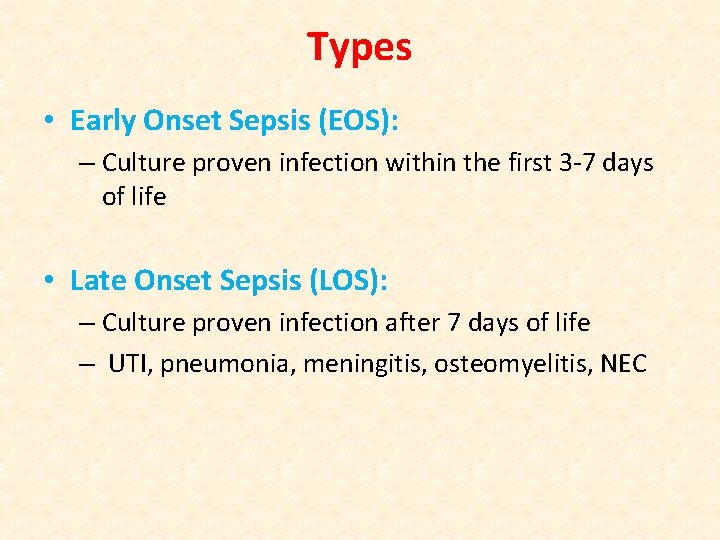 Types

• Early Onset Sepsis (EOS):
– Culture proven infection within the first 3-7 days of life

• Late Onset Sepsis (LOS):
– Culture proven infection after 7 days of life
– UTI, pneumonia, meningitis, osteomyelitis, NEC